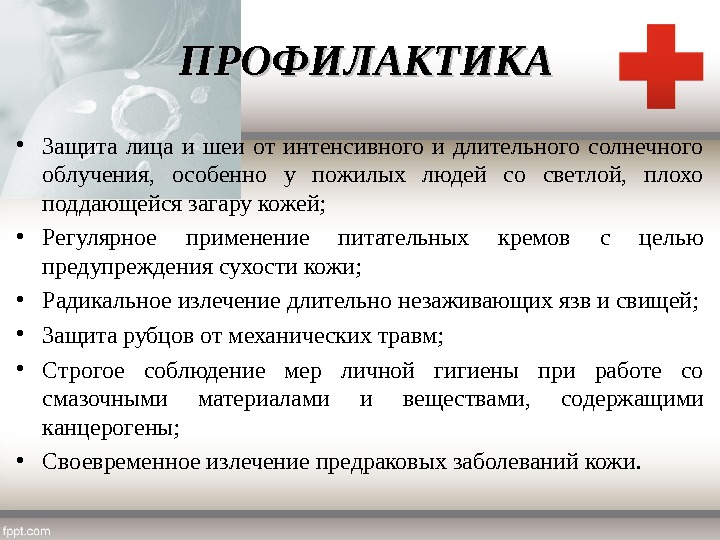 ПРОФИЛАКТИКА

• Защита лица и шеи от интенсивного и длительного солнечного облучения, особенно у пожилых людей со светлой, плохо поддающейся загару кожей;

• Регулярное применение питательных кремов с целью предупреждения сухости кожи;

• Радикальное излечение длительно незаживающих язв и свищей;

• Защита рубцов от механических травм;

• Строгое соблюдение мер личной гигиены при работе со смазочными материалами и веществами, содержащими канцерогены;

• Своевременное излечение предраковых заболеваний кожи.

fppt.com